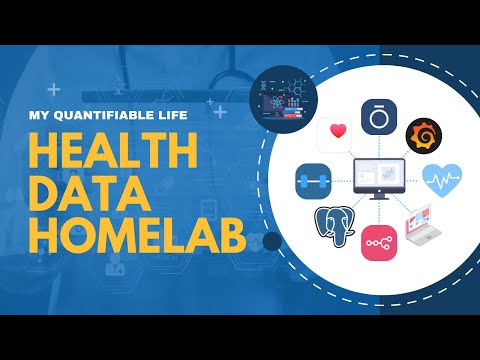 MY QUANTIFIABLE LIFE

HEALTH DATA HOMELAB